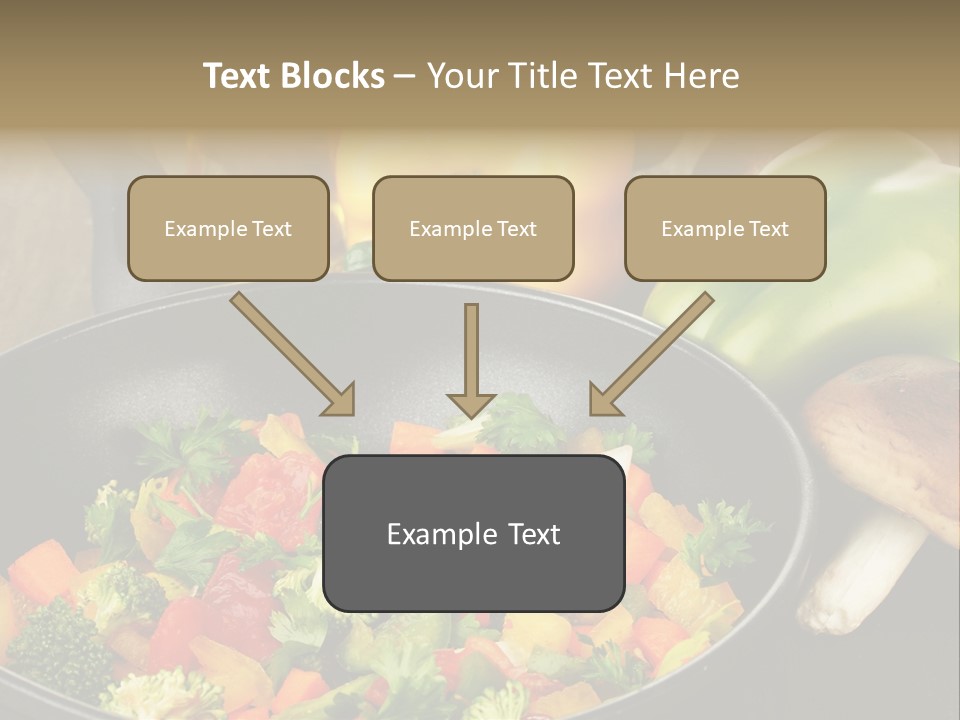 Text Blocks – Your Title Text Here

Example Text

Example Text

Example Text

Example Text